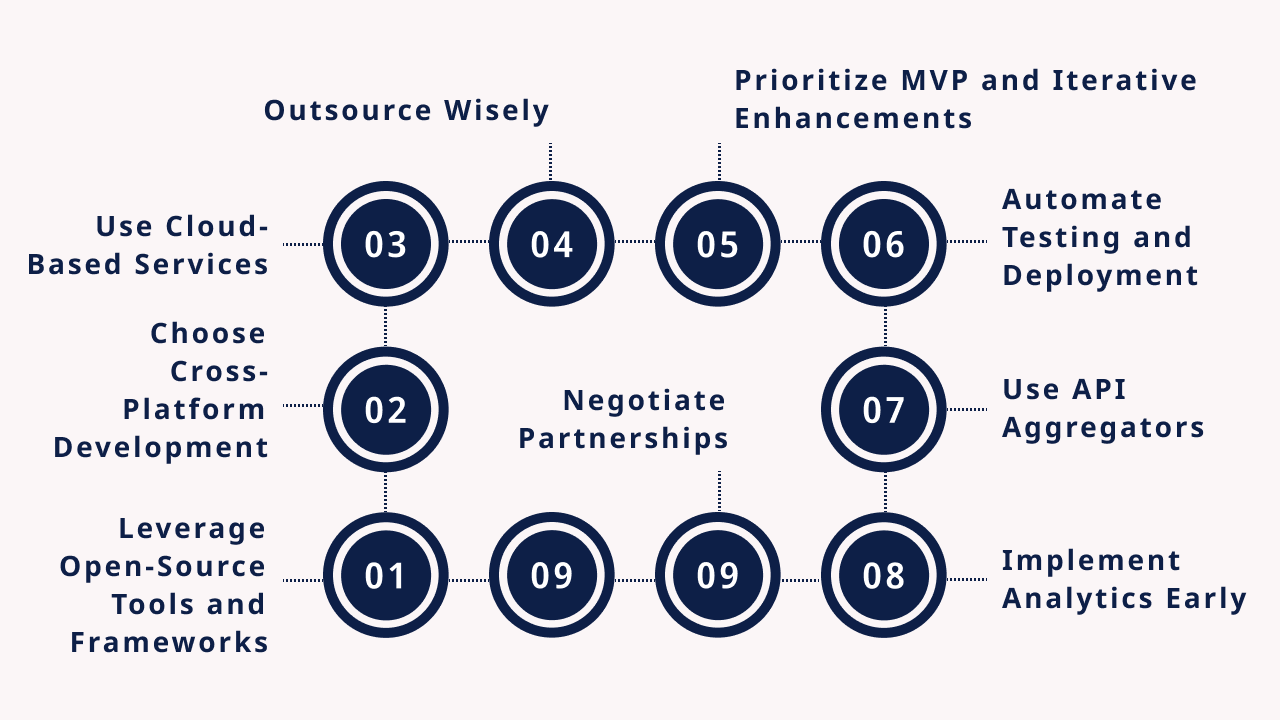 Outsource Wisely

Prioritize MVP and Iterative Enhancements

Use Cloud-Based Services

03

04

05

06

Automate Testing and Deployment

Choose Cross-Platform Development

02

Negotiate Partnerships

07

Use API Aggregators

Leverage Open-Source Tools and Frameworks

01

09

09

08

Implement Analytics Early